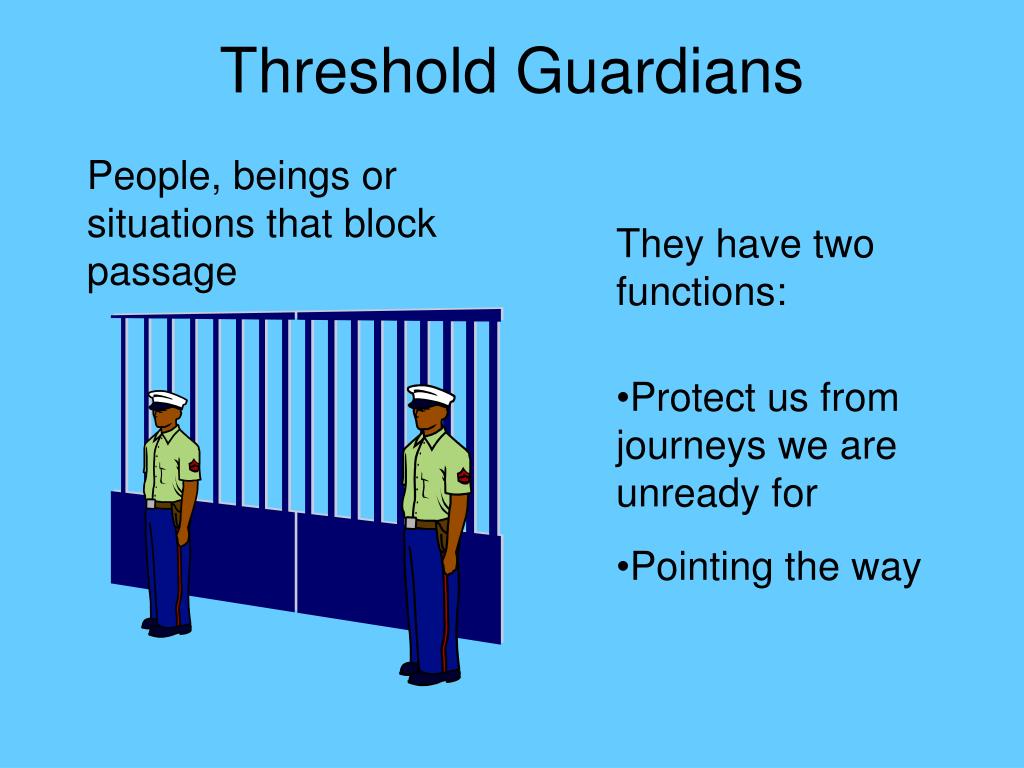 Threshold Guardians

People, beings or situations that block passage

They have two functions:

•Protect us from journeys we are unready for

•Pointing the way